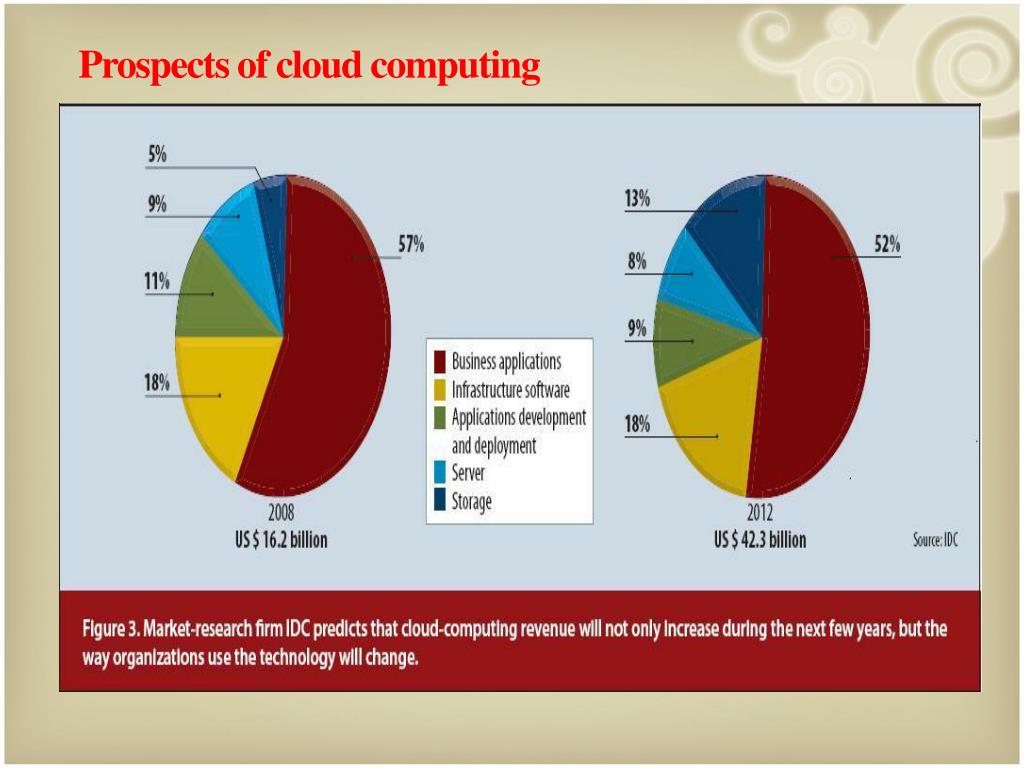 Prospects of cloud computing

5%
9%
11%
18%
57%
2008
US $ 16.2 billion

Business applications
Infrastructure software
Applications development and deployment
Server
Storage

13%
8%
9%
18%
52%
2012
US $ 42.3 billion

Source: IDC

Figure 3. Market-research firm IDC predicts that cloud-computing revenue will not only increase during the next few years, but the way organizations use the technology will change.